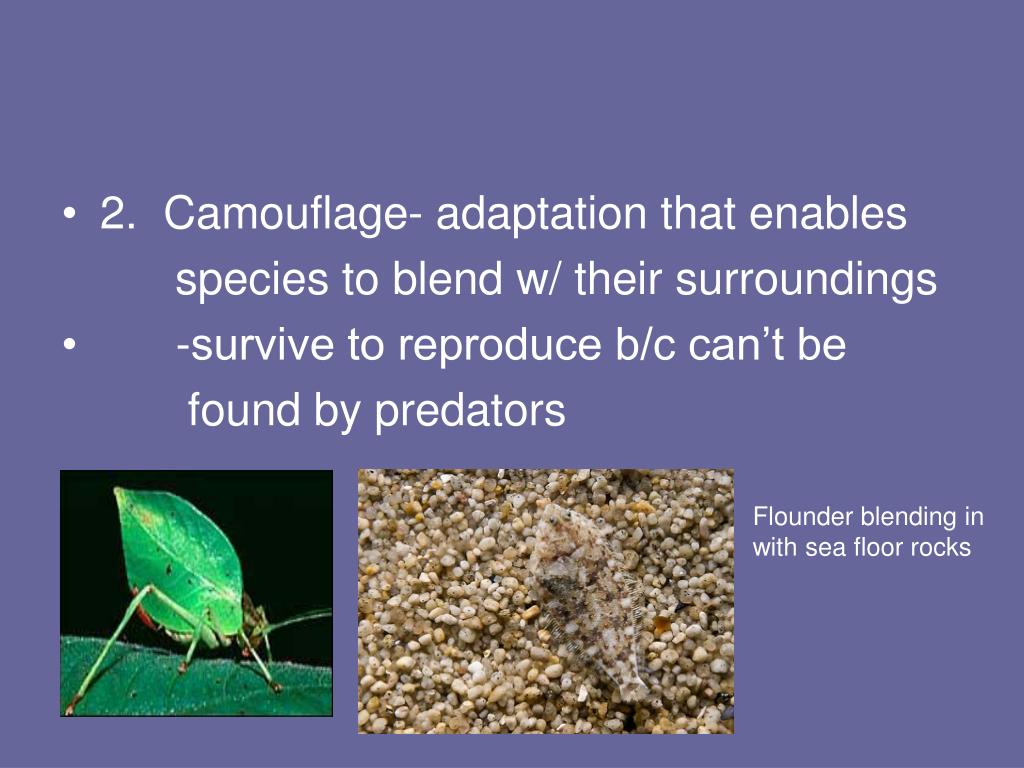 • 2. Camouflage- adaptation that enables species to blend w/ their surroundings

• -survive to reproduce b/c can’t be found by predators

Flounder blending in with sea floor rocks